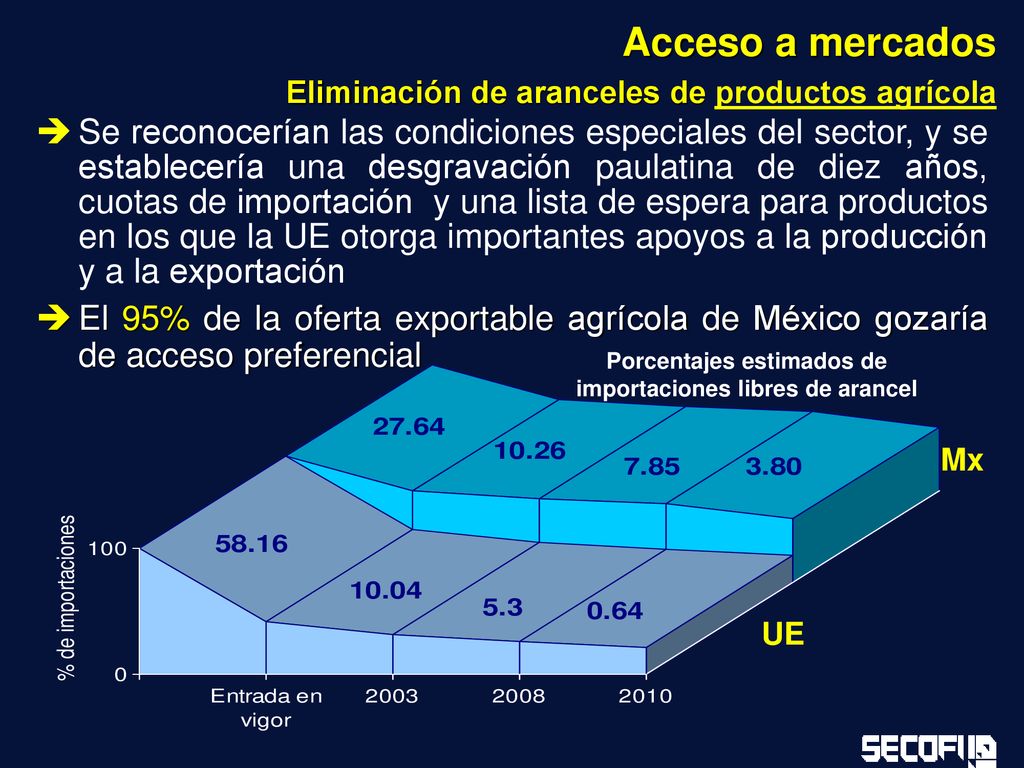 Acceso a mercados

Eliminación de aranceles de productos agrícola

➔ Se reconocerían las condiciones especiales del sector, y se establecería una desgravación paulatina de diez años, cuotas de importación y una lista de espera para productos en los que la UE otorga importantes apoyos a la producción y a la exportación

➔ El 95% de la oferta exportable agrícola de México gozaría de acceso preferencial

Porcentajes estimados de importaciones libres de arancel

27.64
10.26
7.85
3.80
Mx
58.16
10.04
5.3
0.64
UE

% de importaciones
100
0
Entrada en vigor
2003
2008
2010

SECOFI